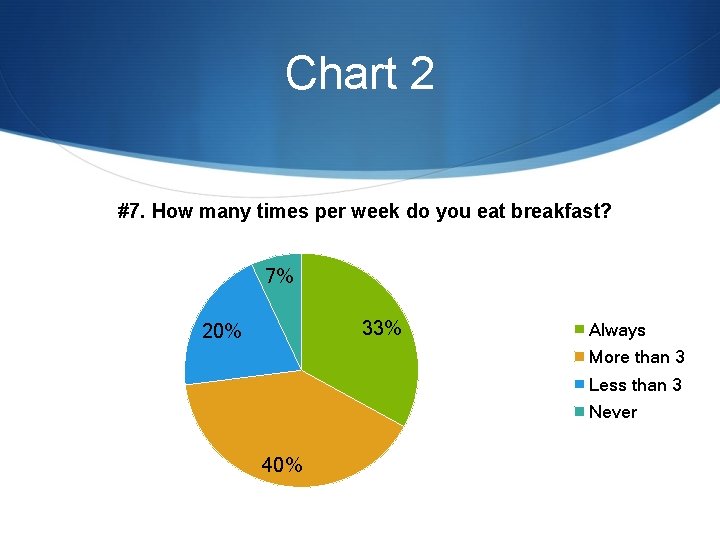 Chart 2

#7. How many times per week do you eat breakfast?

7%
33%
20%
40%

Always
More than 3
Less than 3
Never